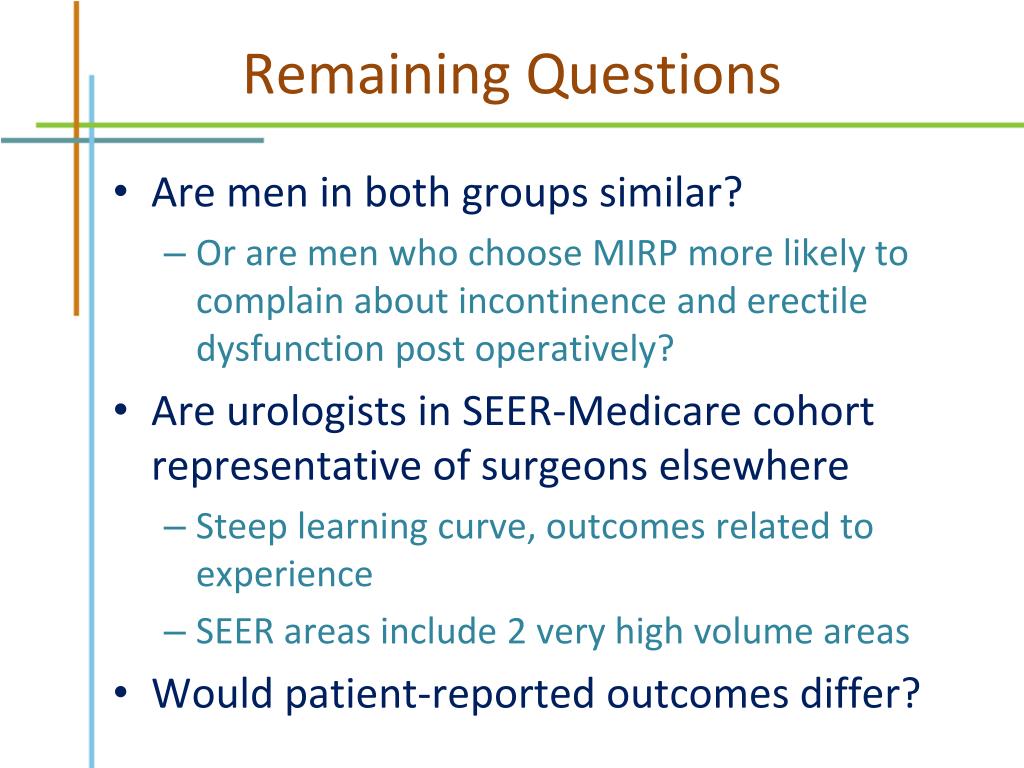 Remaining Questions

• Are men in both groups similar?
– Or are men who choose MIRP more likely to complain about incontinence and erectile dysfunction post operatively?
• Are urologists in SEER-Medicare cohort representative of surgeons elsewhere
– Steep learning curve, outcomes related to experience
– SEER areas include 2 very high volume areas
• Would patient-reported outcomes differ?